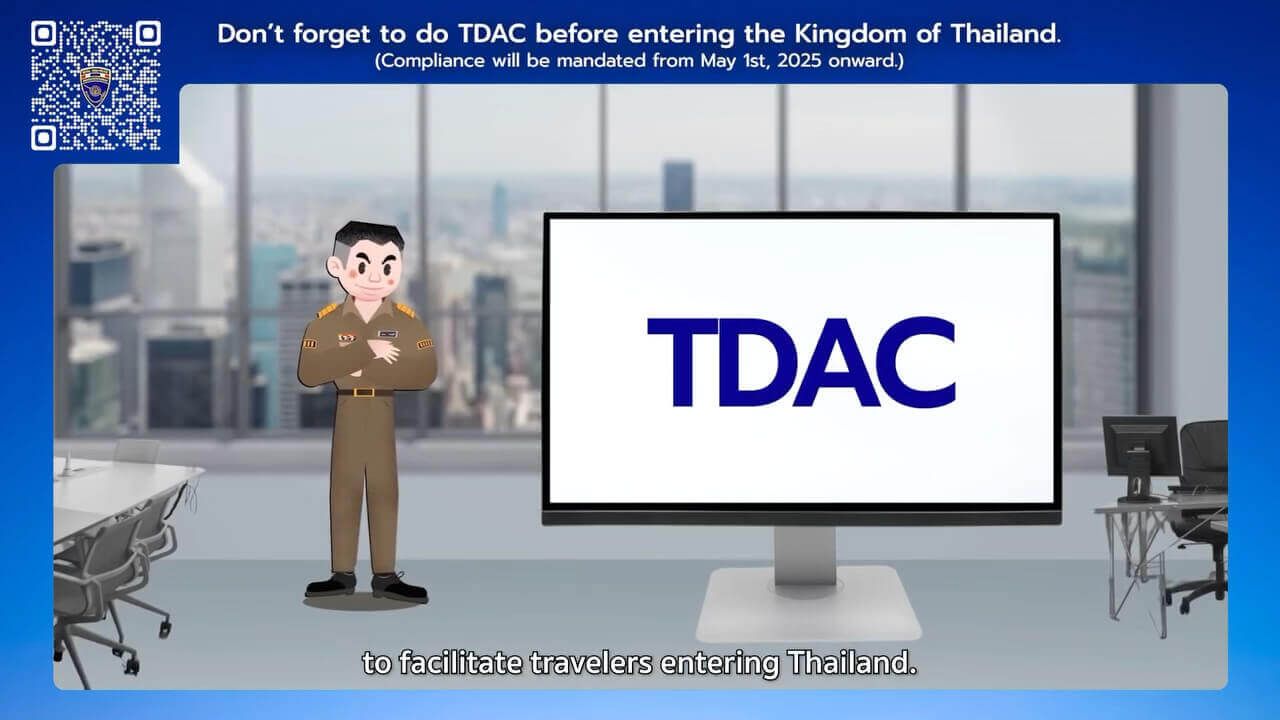 Don't forget to do TDAC before entering the Kingdom of Thailand.
(Compliance will be mandated from May 1st, 2025 onward.)

TDAC

to facilitate travelers entering Thailand.